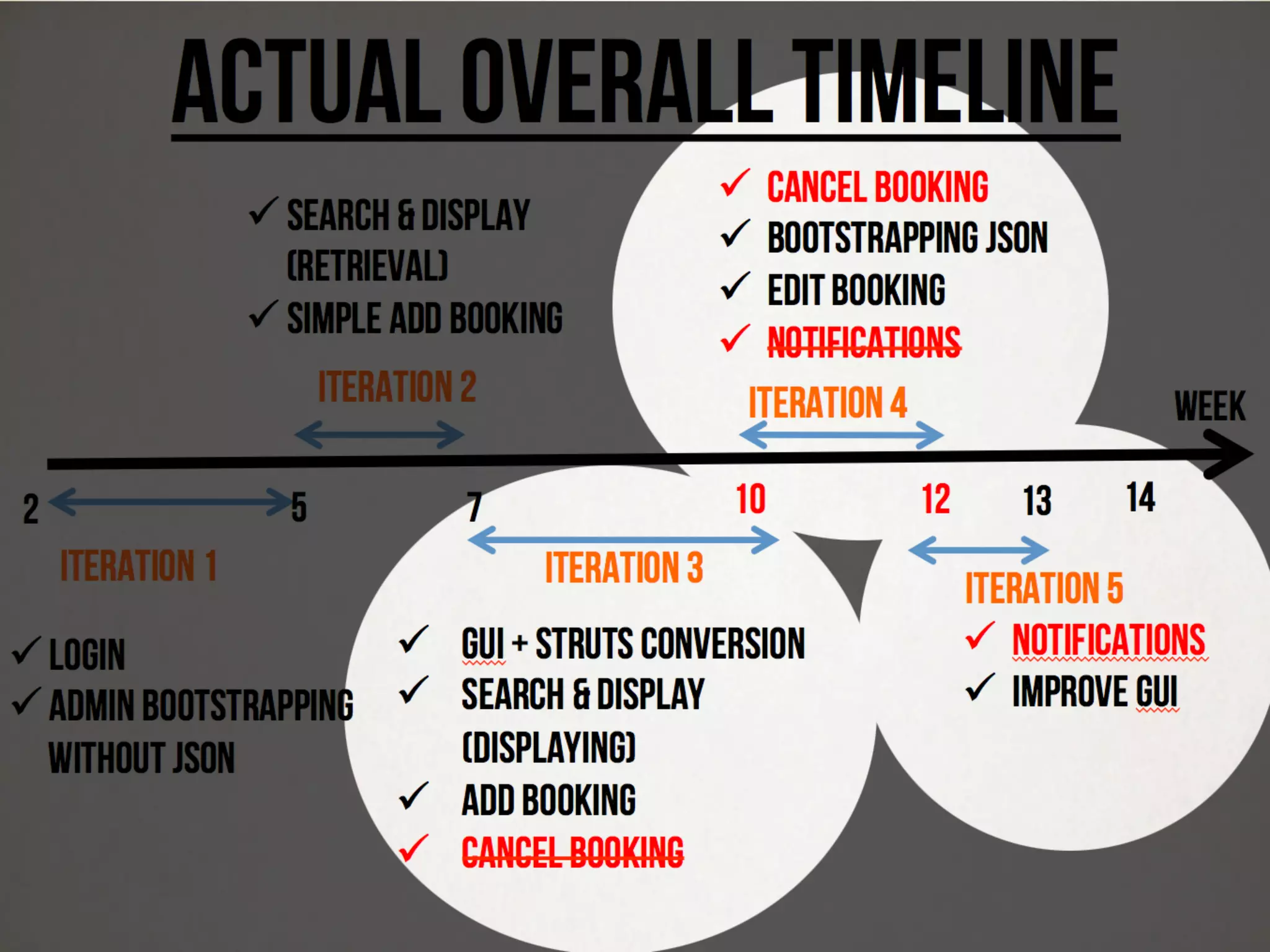 ACTUAL OVERALL TIMELINE

✓ SEARCH & DISPLAY (RETRIEVAL)
✓ SIMPLE ADD BOOKING

ITERATION 2

✓ CANCEL BOOKING
✓ BOOTSTRAPPING JSON
✓ EDIT BOOKING
✓ ~~NOTIFICATIONS~~

ITERATION 4

WEEK

2 5 7 10 12 13 14

ITERATION 1

✓ LOGIN
✓ ADMIN BOOTSTRAPPING WITHOUT JSON

ITERATION 3

✓ GUI + STRUTS CONVERSION
✓ SEARCH & DISPLAY (DISPLAYING)
✓ ADD BOOKING
✓ ~~CANCEL BOOKING~~

ITERATION 5

✓ NOTIFICATIONS
✓ IMPROVE GUI